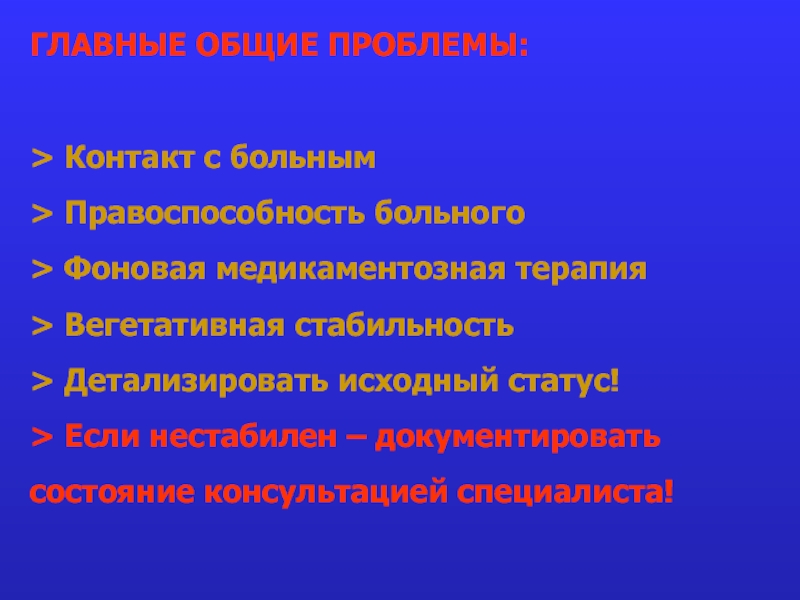 ГЛАВНЫЕ ОБЩИЕ ПРОБЛЕМЫ:

> Контакт с больным

> Правоспособность больного

> Фоновая медикаментозная терапия

> Вегетативная стабильность

> Детализировать исходный статус!

> Если нестабилен – документировать состояние консультацией специалиста!